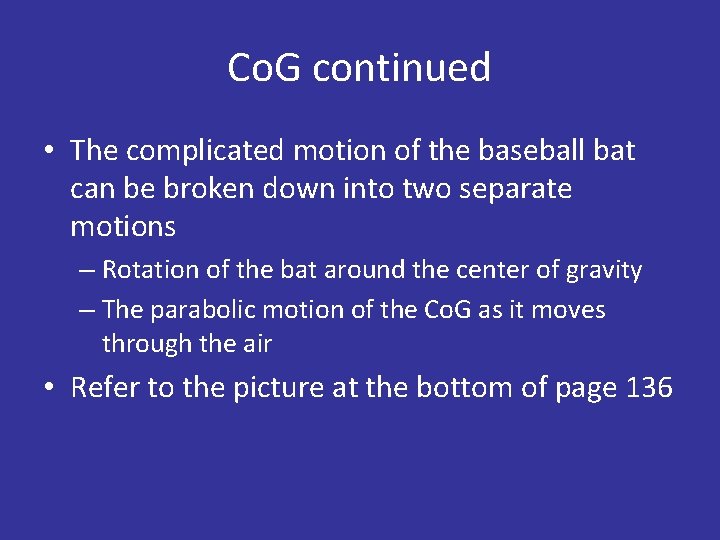 CoG continued

• The complicated motion of the baseball bat can be broken down into two separate motions
  – Rotation of the bat around the center of gravity
  – The parabolic motion of the CoG as it moves through the air
• Refer to the picture at the bottom of page 136